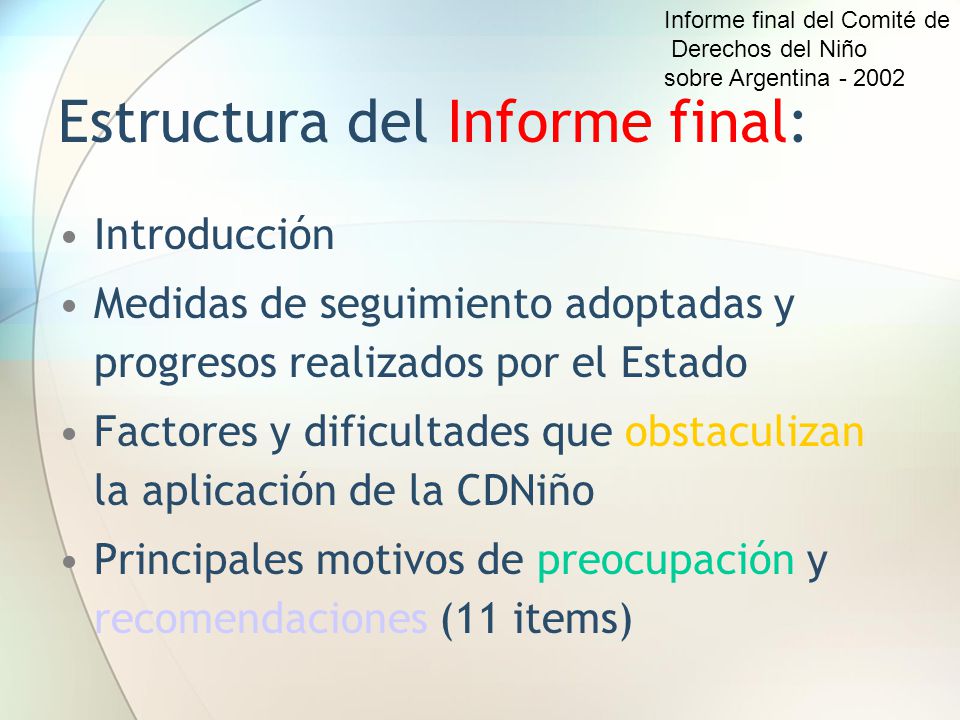 Informe final del Comité de Derechos del Niño sobre Argentina - 2002

Estructura del Informe final:

• Introducción
• Medidas de seguimiento adoptadas y progresos realizados por el Estado
• Factores y dificultades que obstaculizan la aplicación de la CDNiño
• Principales motivos de preocupación y recomendaciones (11 items)